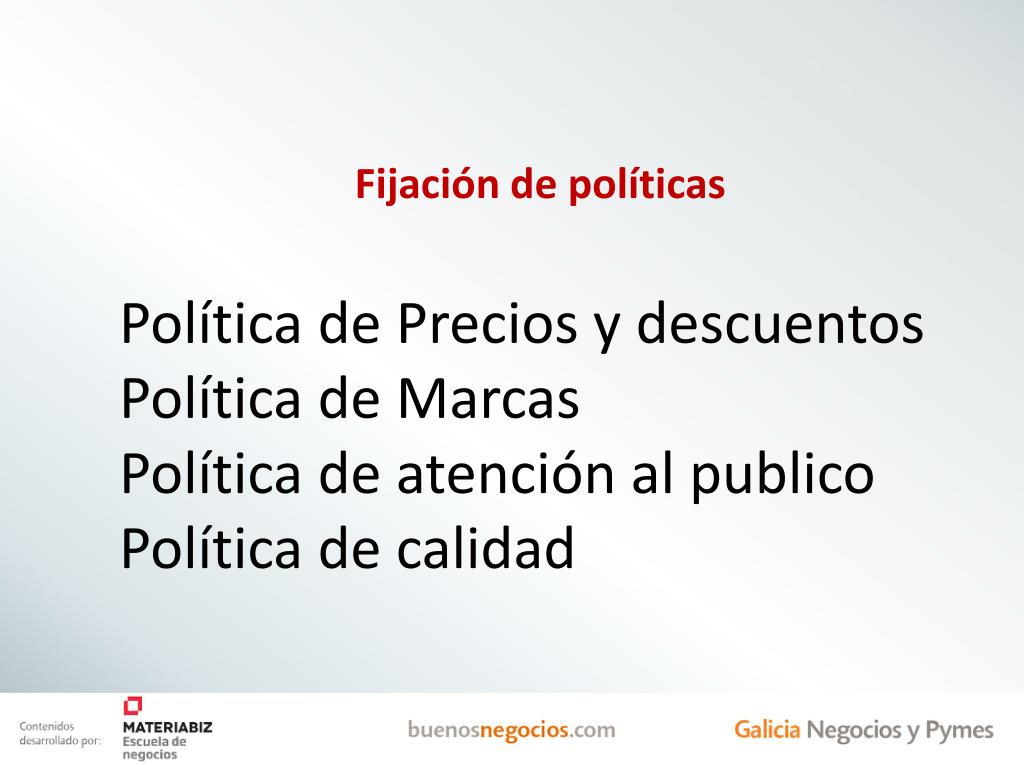 Fijación de políticas

Política de Precios y descuentos
Política de Marcas
Política de atención al publico
Política de calidad

Contenidos desarrollado por:

MATERIABIZ
Escuela de negocios

buenosnegocios.com

Galicia Negocios y Pymes